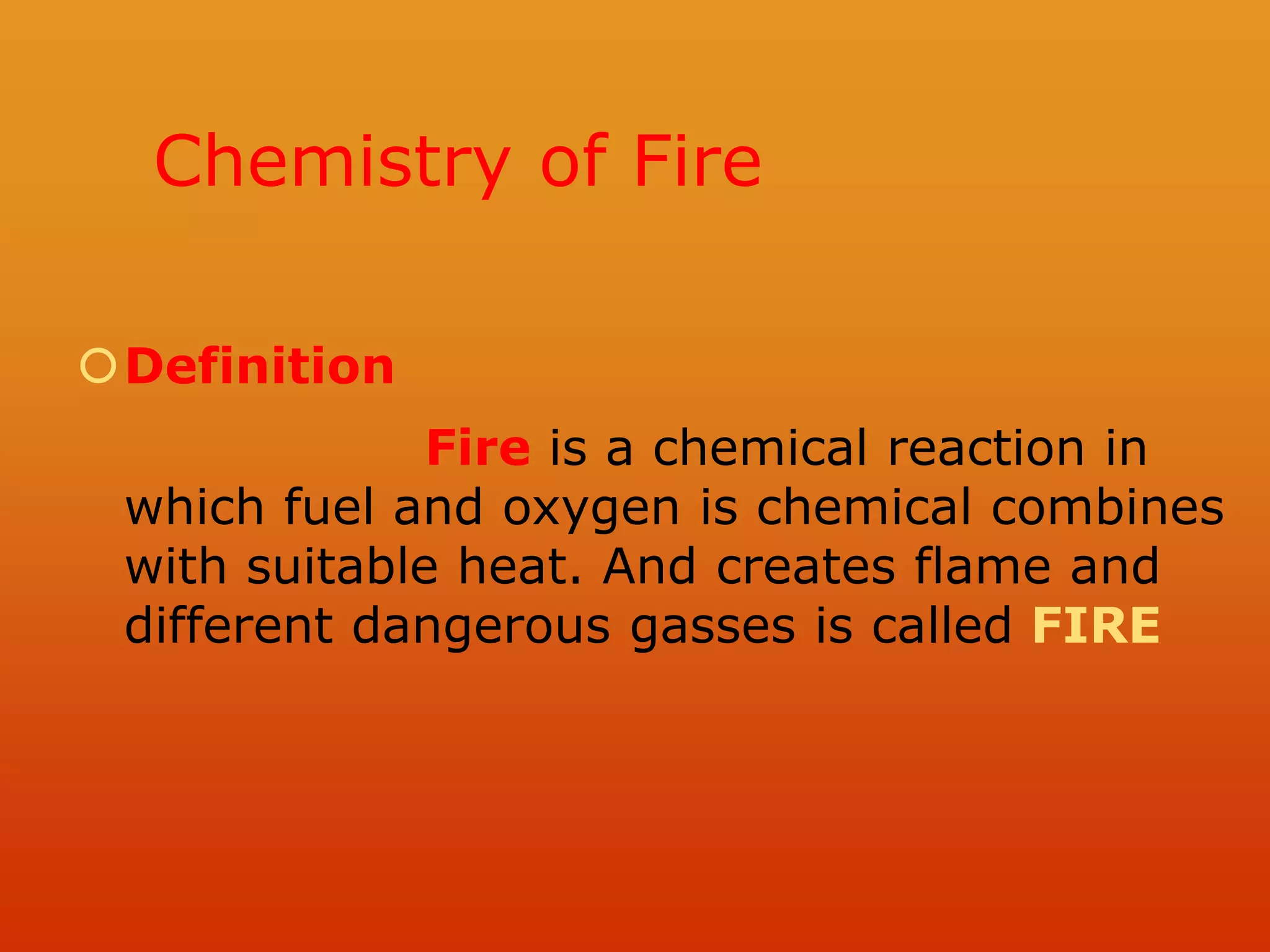 Chemistry of Fire

Definition

Fire is a chemical reaction in which fuel and oxygen is chemical combines with suitable heat. And creates flame and different dangerous gasses is called FIRE